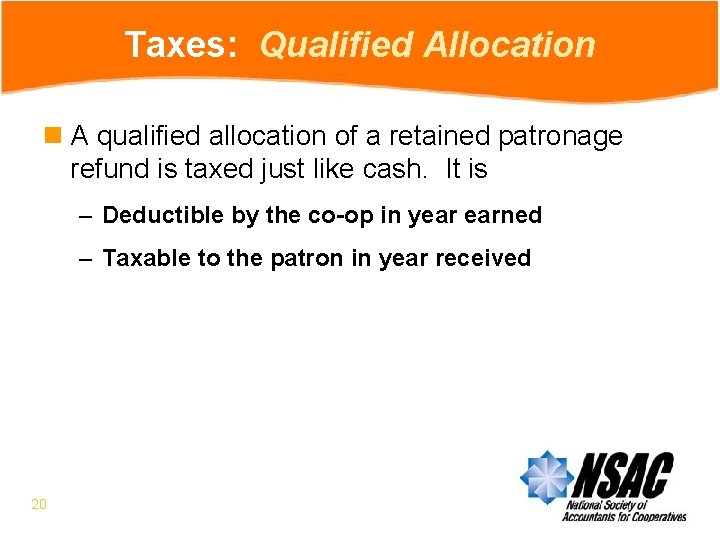 Taxes: Qualified Allocation

A qualified allocation of a retained patronage refund is taxed just like cash. It is

– Deductible by the co-op in year earned

– Taxable to the patron in year received

20

NSAC
National Society of Accountants for Cooperatives